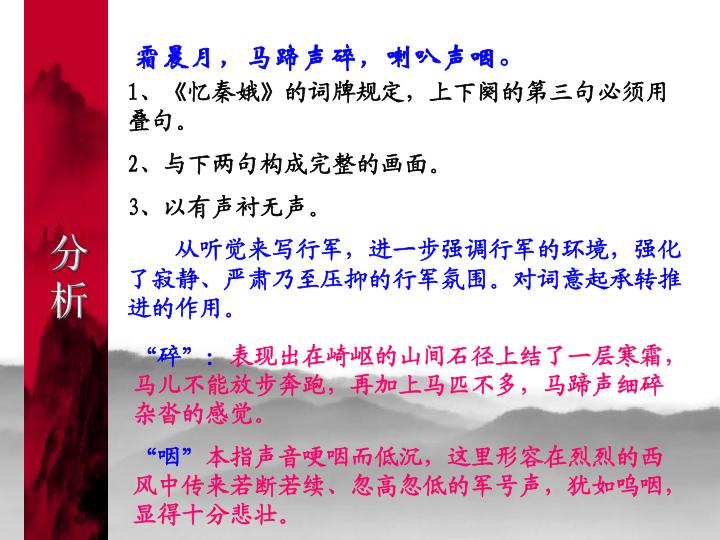 分析

霜晨月，马蹄声碎，喇叭声咽。

1、《忆秦娥》的词牌规定，上下阕的第三句必须用叠句。

2、与下两句构成完整的画面。

3、以有声衬无声。

从听觉来写行军，进一步强调行军的环境，强化了寂静、严肃乃至压抑的行军氛围。对词意起承转推进的作用。

“碎”：表现出在崎岖的山间石径上结了一层寒霜，马儿不能放步奔跑，再加上马匹不多，马蹄声细碎杂沓的感觉。

“咽”本指声音哽咽而低沉，这里形容在烈烈的西风中传来若断若续、忽高忽低的军号声，犹如呜咽，显得十分悲壮。